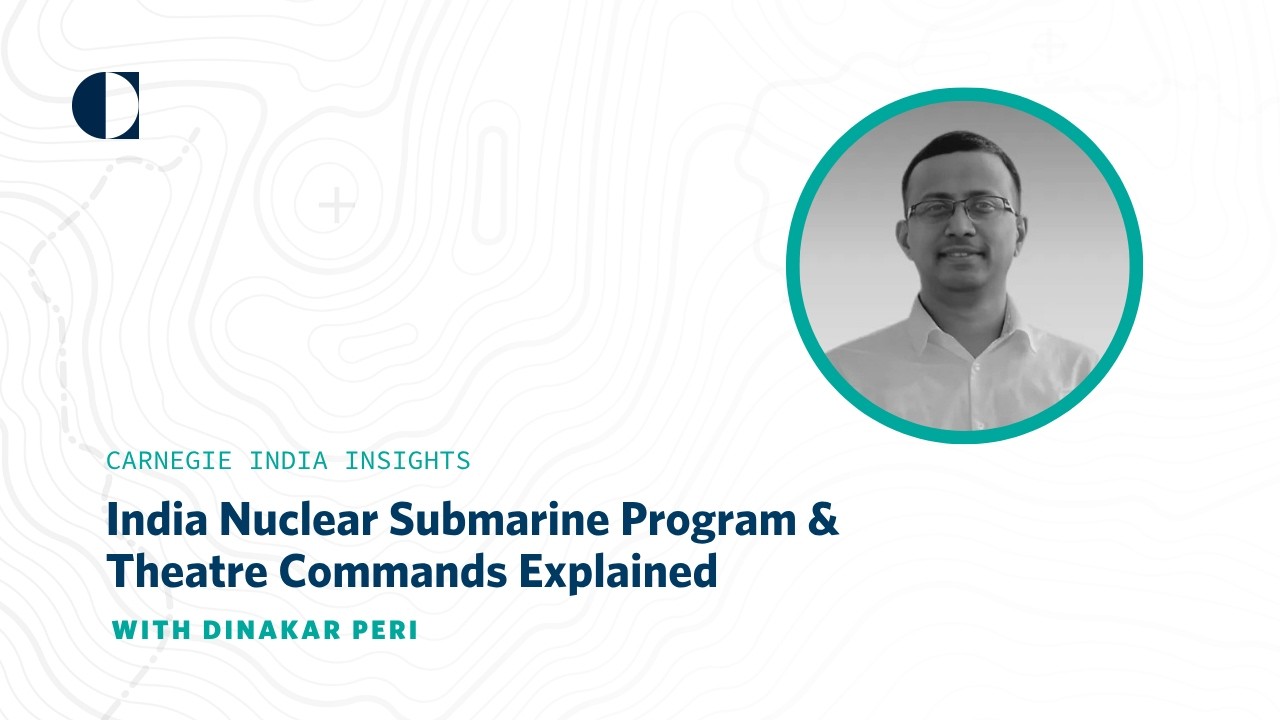 CARNEGIE INDIA INSIGHTS

India Nuclear Submarine Program & Theatre Commands Explained

WITH DINAKAR PERI